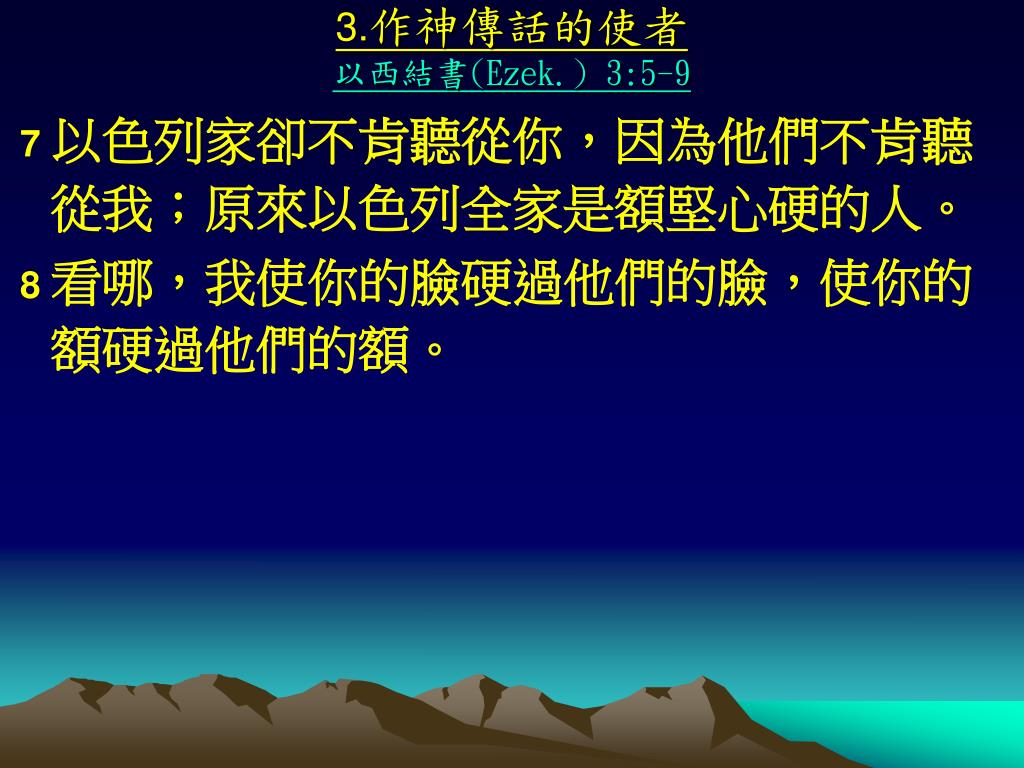 3.作神傳話的使者
以西結書(Ezek.) 3:5-9

7 以色列家卻不肯聽從你，因為他們不肯聽從我；原來以色列全家是額堅心硬的人。

8 看哪，我使你的臉硬過他們的臉，使你的額硬過他們的額。